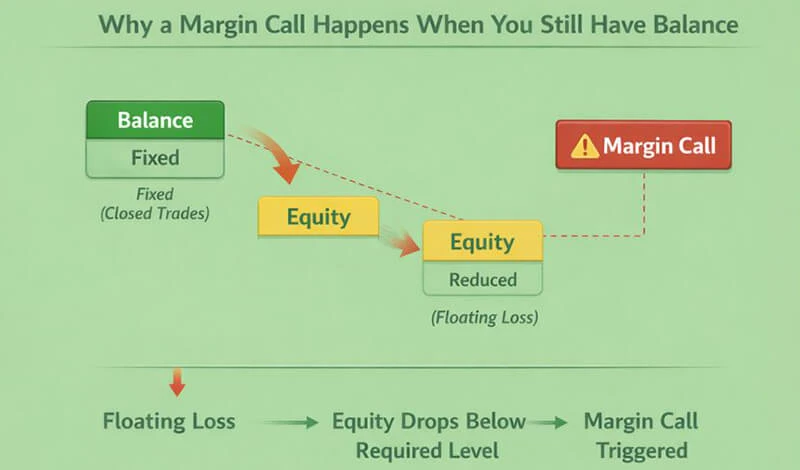 Why a Margin Call Happens When You Still Have Balance

Balance

Fixed

Fixed
(Closed Trades)

Equity

Equity

Reduced

(Floating Loss)

Margin Call

Floating Loss → Equity Drops Below Required Level → Margin Call Triggered